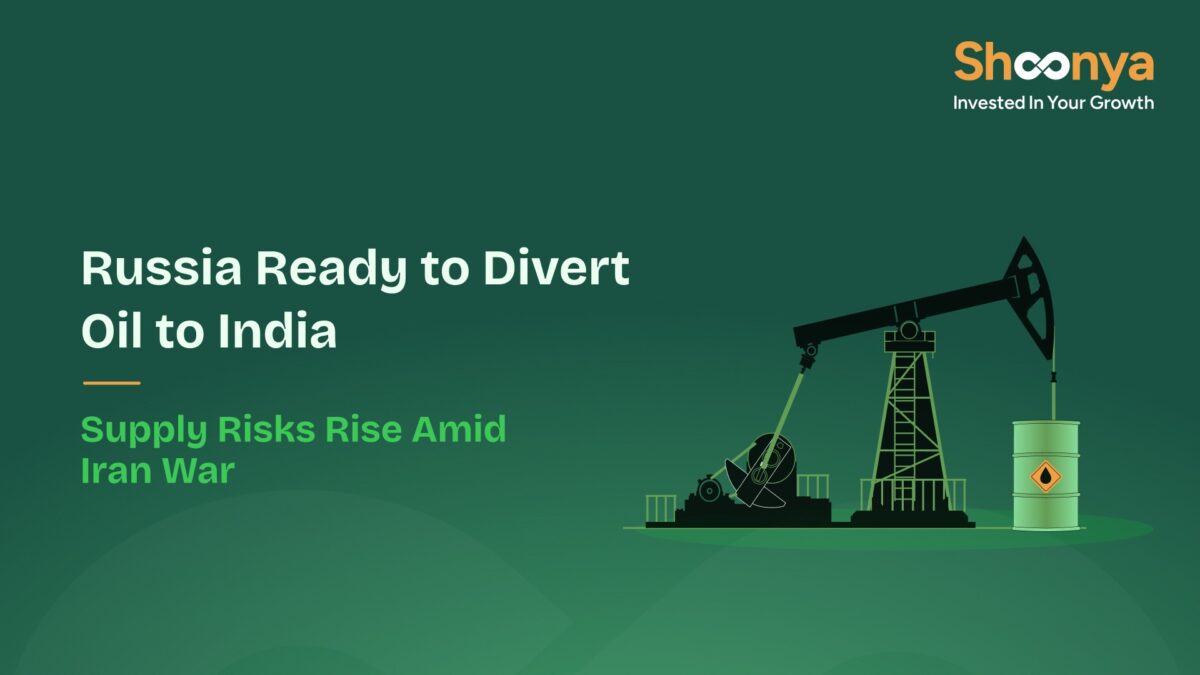 Shoonya
Invested In Your Growth

Russia Ready to Divert Oil to India

Supply Risks Rise Amid Iran War